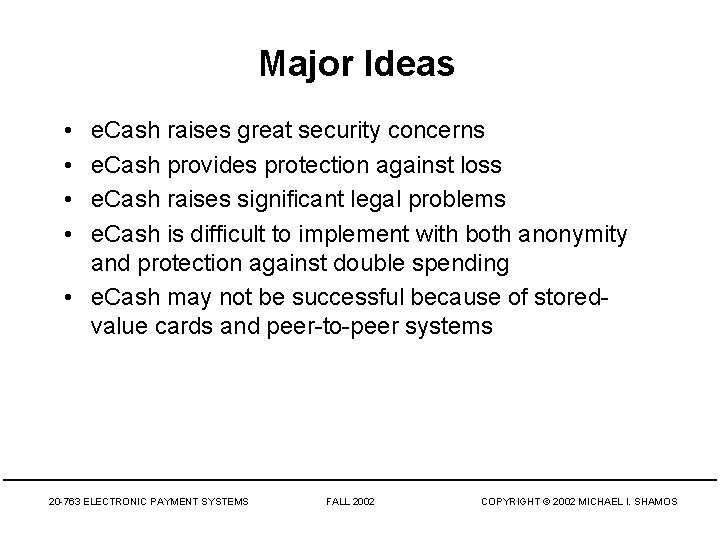 Major Ideas

• eCash raises great security concerns
• eCash provides protection against loss
• eCash raises significant legal problems
• eCash is difficult to implement with both anonymity and protection against double spending
• eCash may not be successful because of stored-value cards and peer-to-peer systems

20-763 ELECTRONIC PAYMENT SYSTEMS FALL 2002 COPYRIGHT © 2002 MICHAEL I. SHAMOS